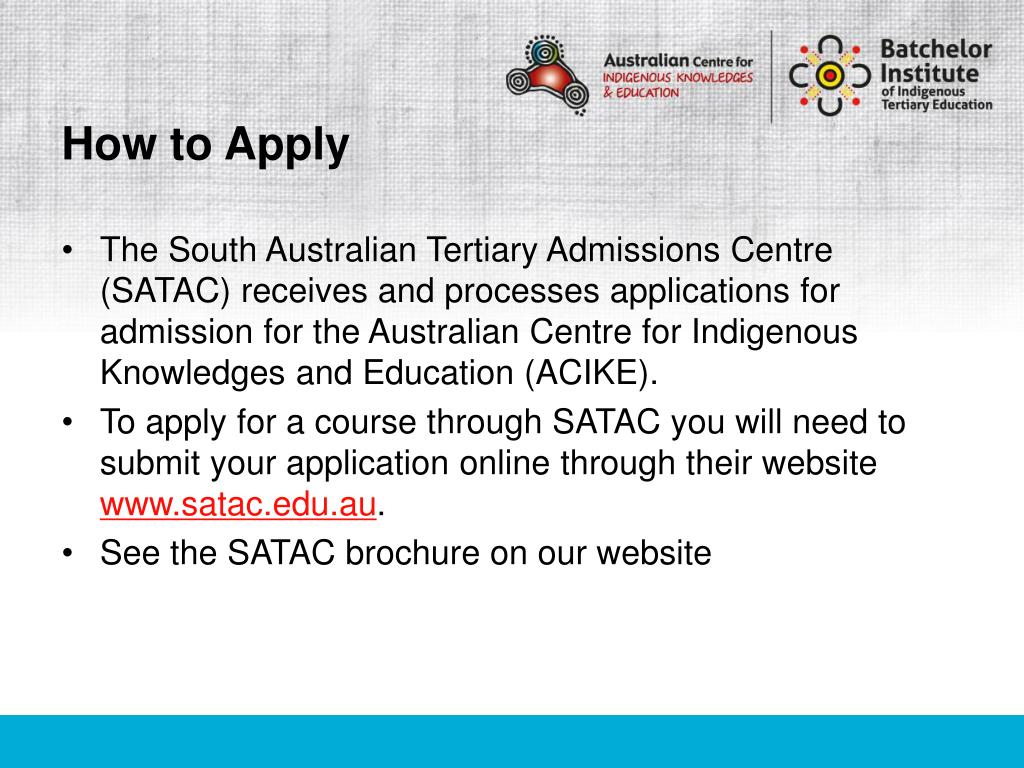 Australian Centre for INDIGENOUS KNOWLEDGES & EDUCATION

Batchelor Institute of Indigenous Tertiary Education

How to Apply

• The South Australian Tertiary Admissions Centre (SATAC) receives and processes applications for admission for the Australian Centre for Indigenous Knowledges and Education (ACIKE).
• To apply for a course through SATAC you will need to submit your application online through their website www.satac.edu.au.
• See the SATAC brochure on our website